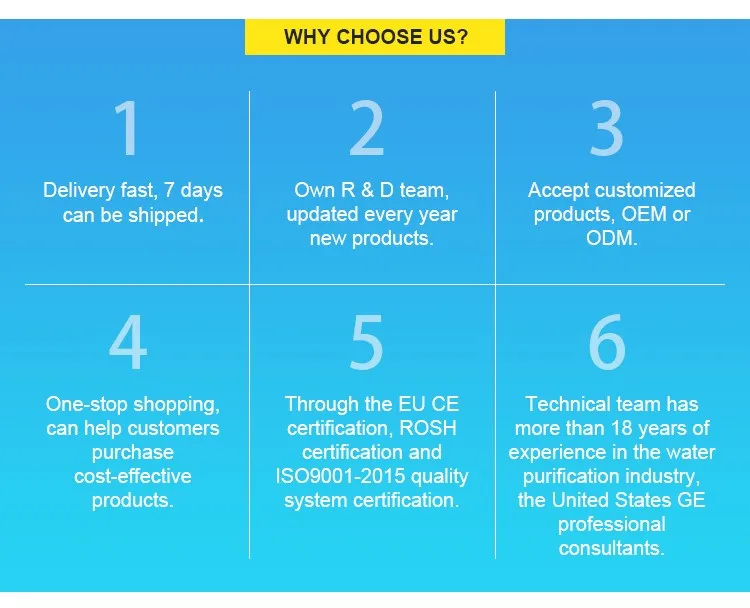 WHY CHOOSE US?

1

Delivery fast, 7 days can be shipped.

2

Own R & D team, updated every year new products.

3

Accept customized products, OEM or ODM.

4

One-stop shopping, can help customers purchase cost-effective products.

5

Through the EU CE certification, ROSH certification and ISO9001-2015 quality system certification.

6

Technical team has more than 18 years of experience in the water purification industry, the United States GE professional consultants.